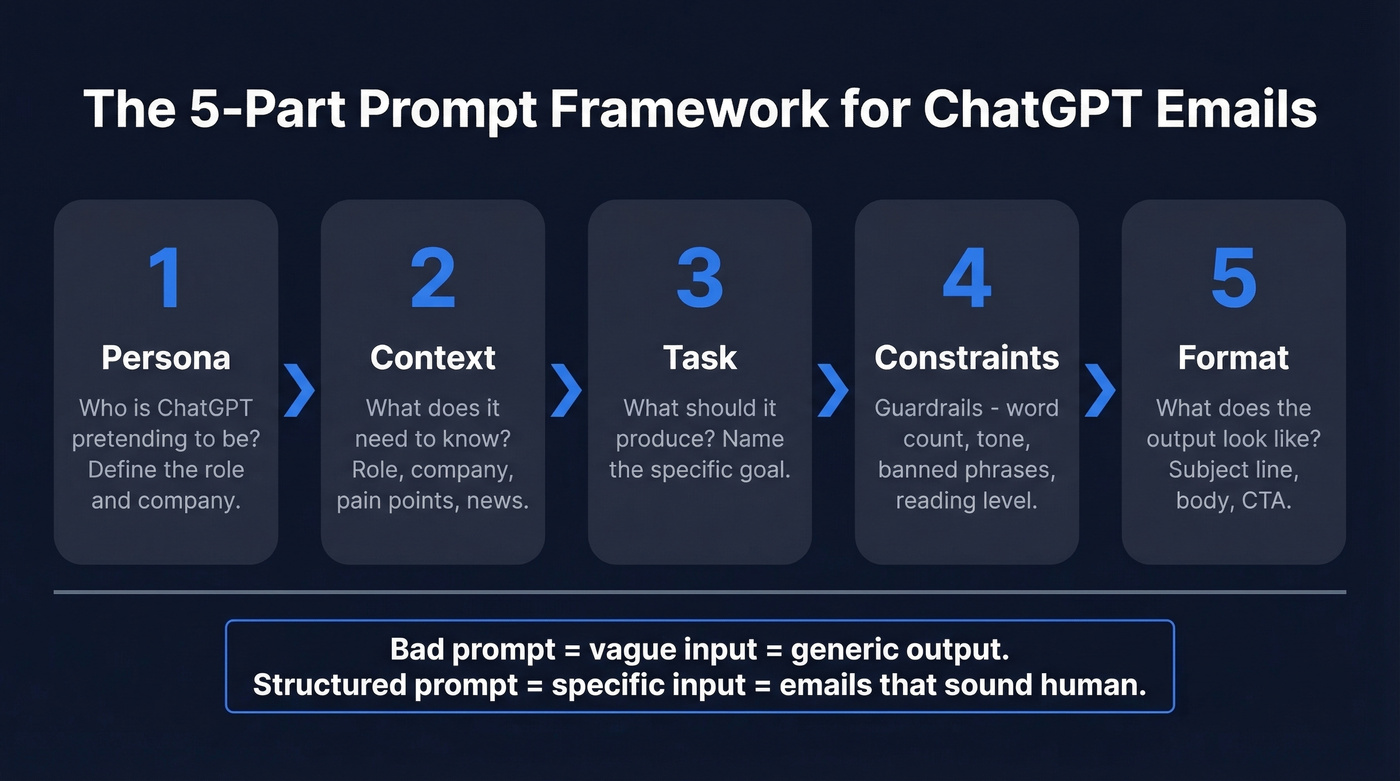 The 5-Part Prompt Framework for ChatGPT Emails

1
Persona
Who is ChatGPT pretending to be? Define the role and company.

2
Context
What does it need to know? Role, company, pain points, news.

3
Task
What should it produce? Name the specific goal.

4
Constraints
Guardrails - word count, tone, banned phrases, reading level.

5
Format
What does the output look like? Subject line, body, CTA.

Bad prompt = vague input = generic output.
Structured prompt = specific input = emails that sound human.